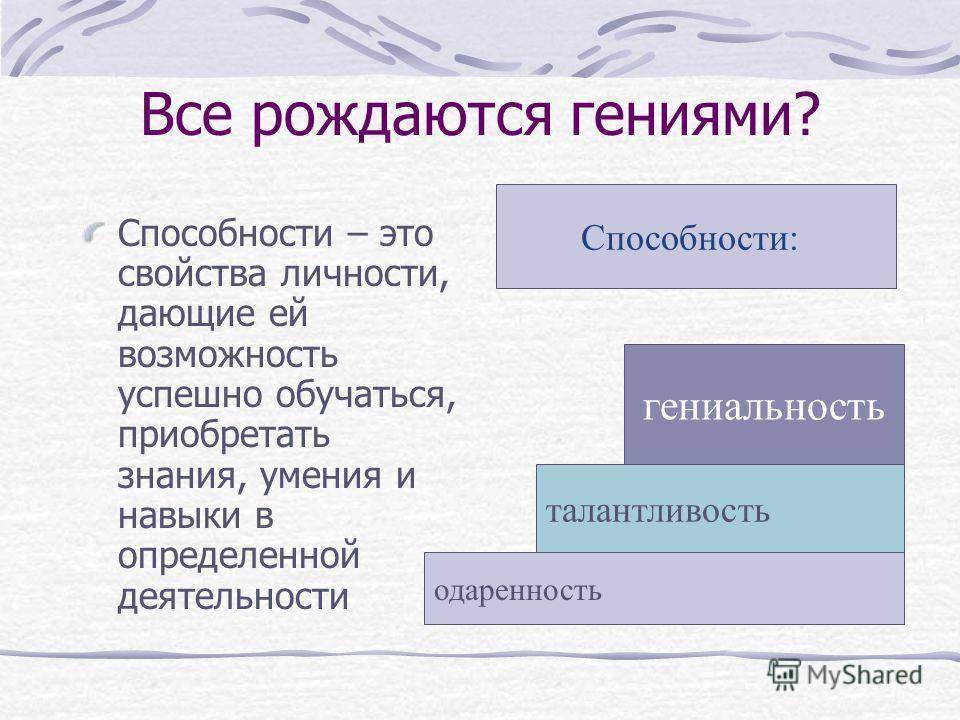 Все рождаются гениями?

Способности – это свойства личности, дающие ей возможность успешно обучаться, приобретать знания, умения и навыки в определенной деятельности

Способности:

гениальность

талантливость

одаренность

MyShared